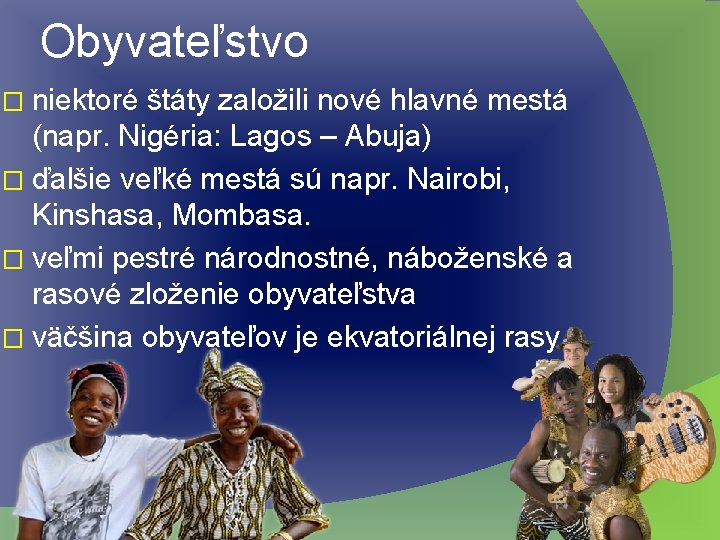 Obyvateľstvo

□ niektoré štáty založili nové hlavné mestá (napr. Nigéria: Lagos – Abuja)

□ ďalšie veľké mestá sú napr. Nairobi, Kinshasa, Mombasa.

□ veľmi pestré národnostné, náboženské a rasové zloženie obyvateľstva

□ väčšina obyvateľov je ekvatoriálnej rasy